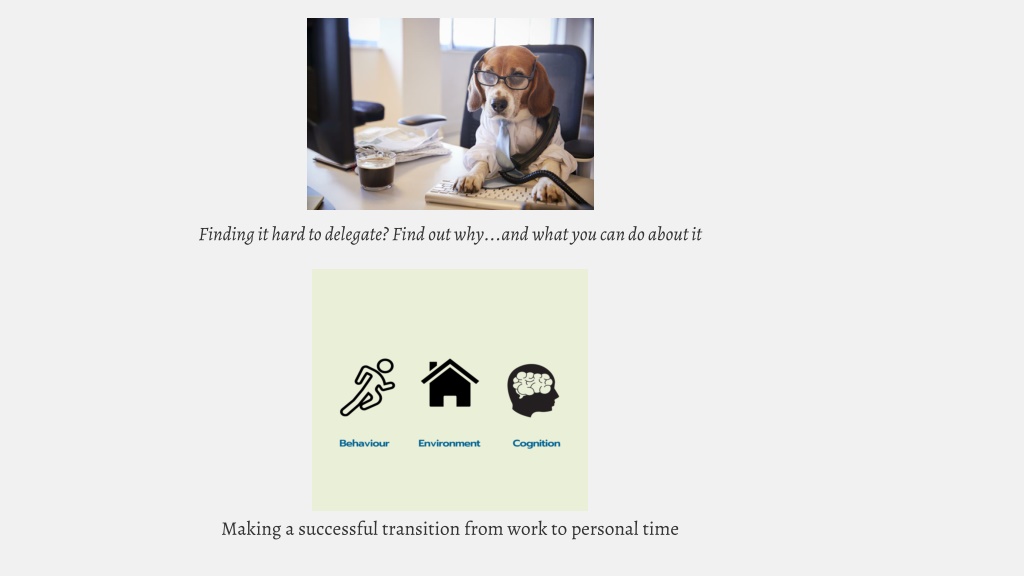 Finding it hard to delegate? Find out why…and what you can do about it

Behaviour

Environment

Cognition

Making a successful transition from work to personal time